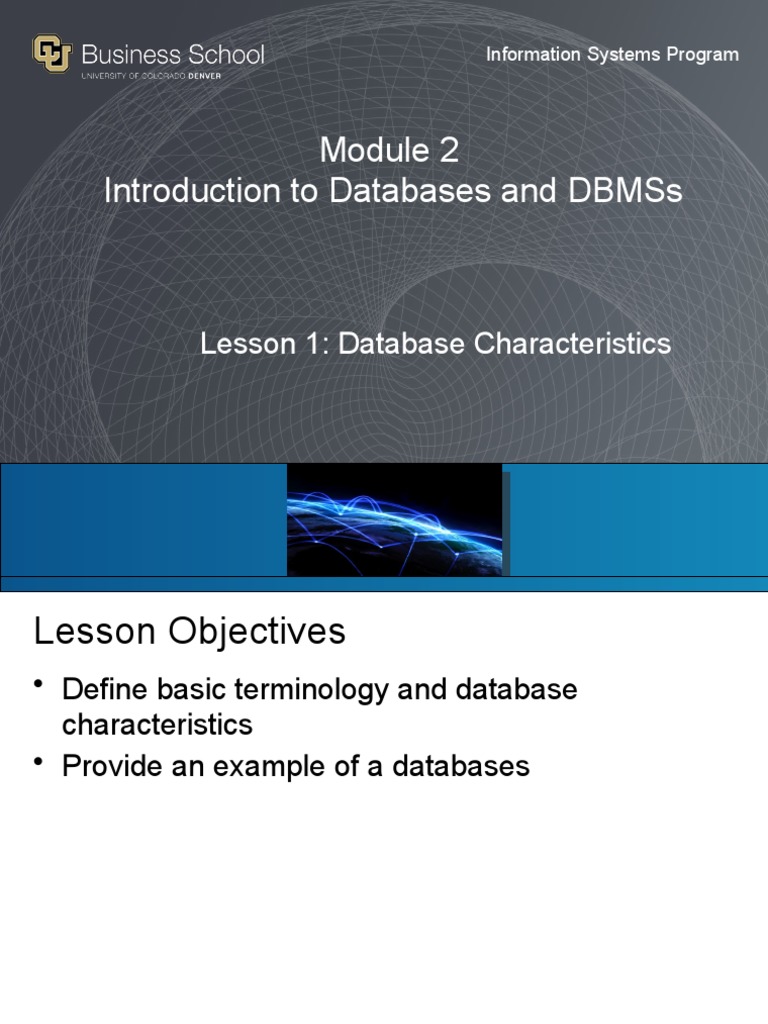 CU Business School
UNIVERSITY OF COLORADO DENVER

Information Systems Program

Module 2
Introduction to Databases and DBMSs

Lesson 1: Database Characteristics

Lesson Objectives

• Define basic terminology and database characteristics
• Provide an example of a databases